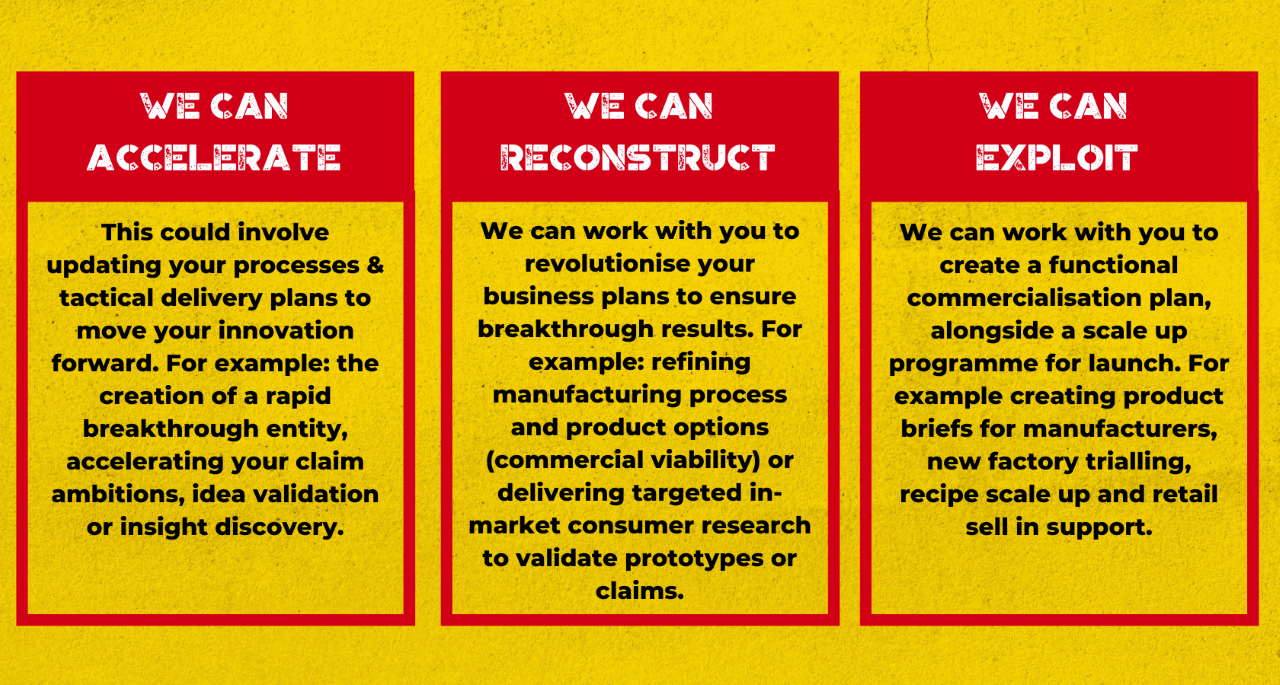 WE CAN ACCELERATE

This could involve updating your processes & tactical delivery plans to move your innovation forward. For example: the creation of a rapid breakthrough entity, accelerating your claim ambitions, idea validation or insight discovery.

WE CAN RECONSTRUCT

We can work with you to revolutionise your business plans to ensure breakthrough results. For example: refining manufacturing process and product options (commercial viability) or delivering targeted in-market consumer research to validate prototypes or claims.

WE CAN EXPLOIT

We can work with you to create a functional commercialisation plan, alongside a scale up programme for launch. For example creating product briefs for manufacturers, new factory trialling, recipe scale up and retail sell in support.